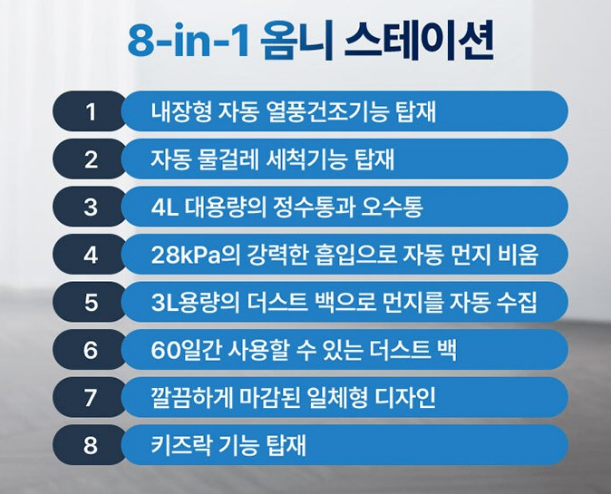 8-in-1 옴니 스테이션

1 내장형 자동 열풍건조기능 탑재

2 자동 물걸레 세척기능 탑재

3 4L 대용량의 정수통과 오수통

4 28kPa의 강력한 흡입으로 자동 먼지 비움

5 3L용량의 더스트 백으로 먼지를 자동 수집

6 60일간 사용할 수 있는 더스트 백

7 깔끔하게 마감된 일체형 디자인

8 키즈락 기능 탑재